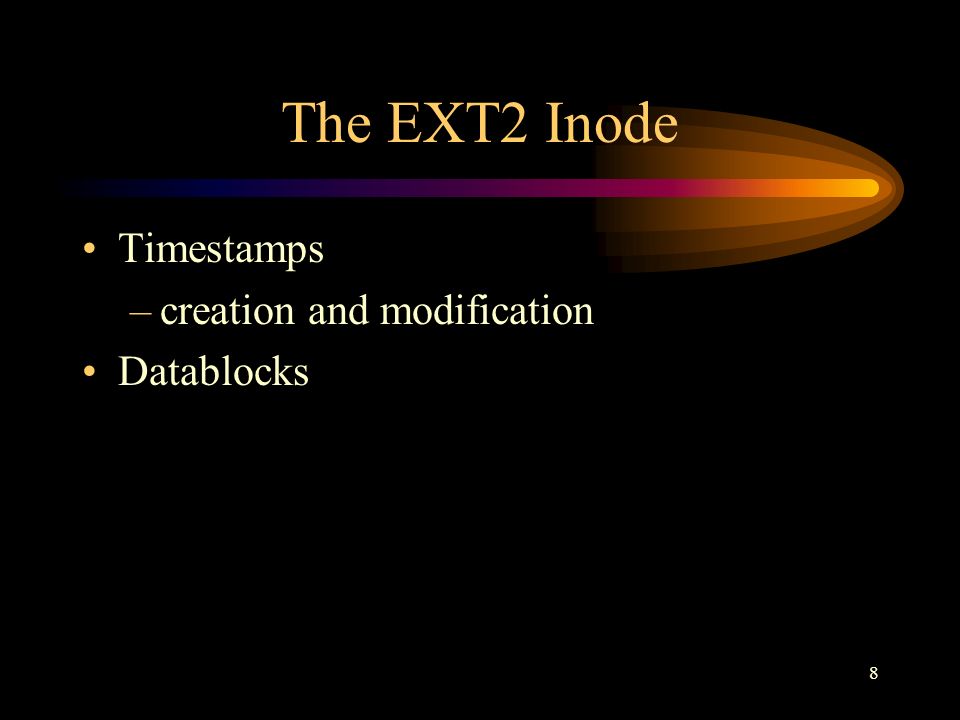 The EXT2 Inode

• Timestamps
– creation and modification
• Datablocks

8